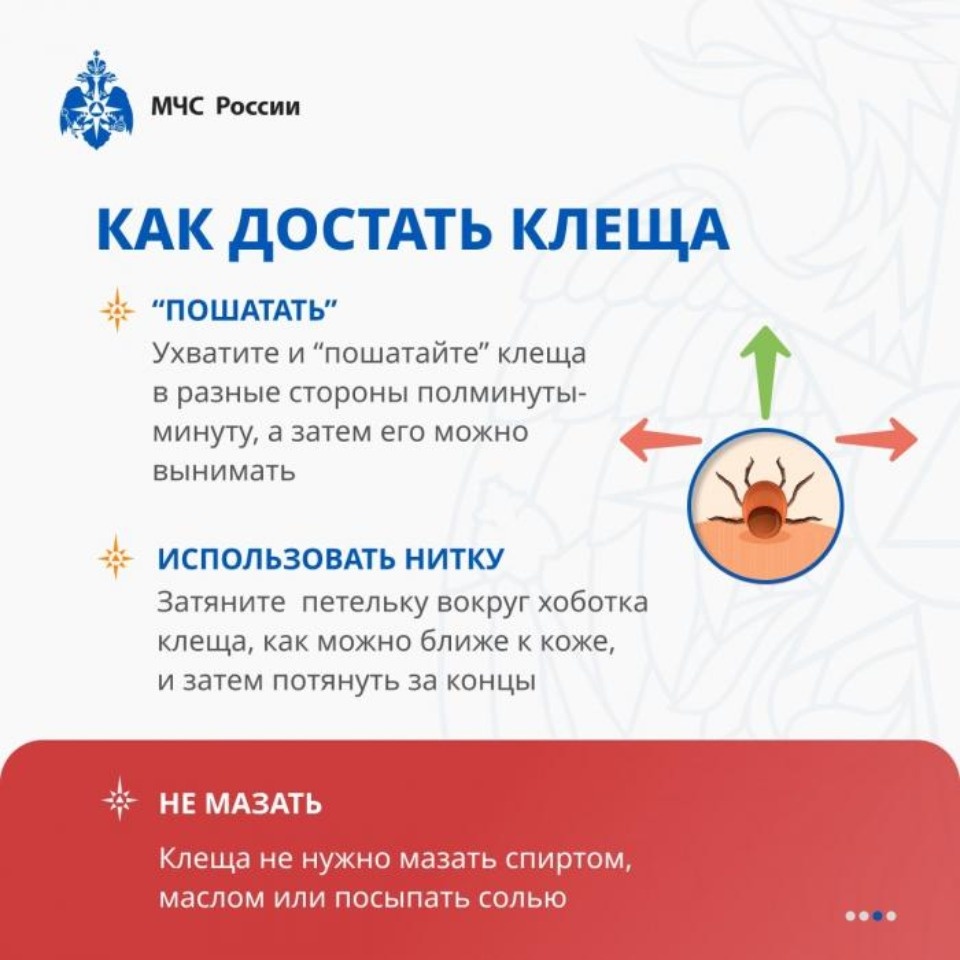 МЧС России

КАК ДОСТАТЬ КЛЕЩА

“ПОШАТАТЬ”
Ухватите и “пошатайте” клеща в разные стороны полминуты-минуту, а затем его можно вынимать

ИСПОЛЬЗОВАТЬ НИТКУ
Затяните петельку вокруг хоботка клеща, как можно ближе к коже, и затем потянуть за концы

НЕ МАЗАТЬ
Клеща не нужно мазать спиртом, маслом или посыпать солью